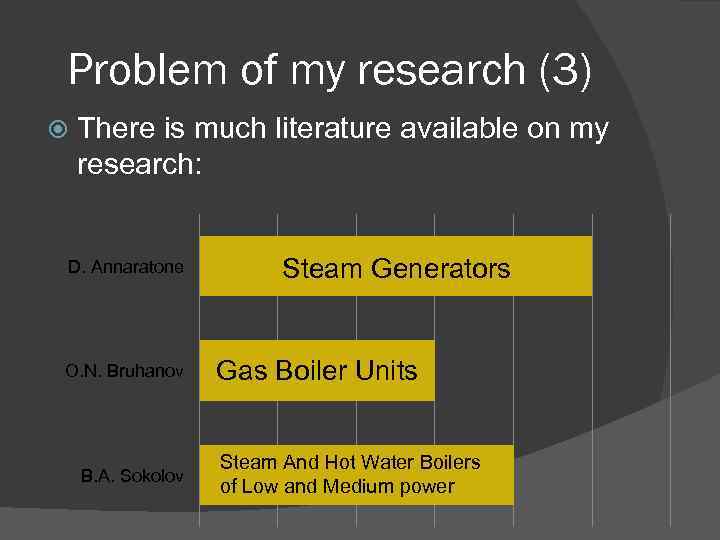 Problem of my research (3)

There is much literature available on my research:

D. Annaratone
Steam Generators

O.N. Bruhanov
Gas Boiler Units

B.A. Sokolov
Steam And Hot Water Boilers of Low and Medium power